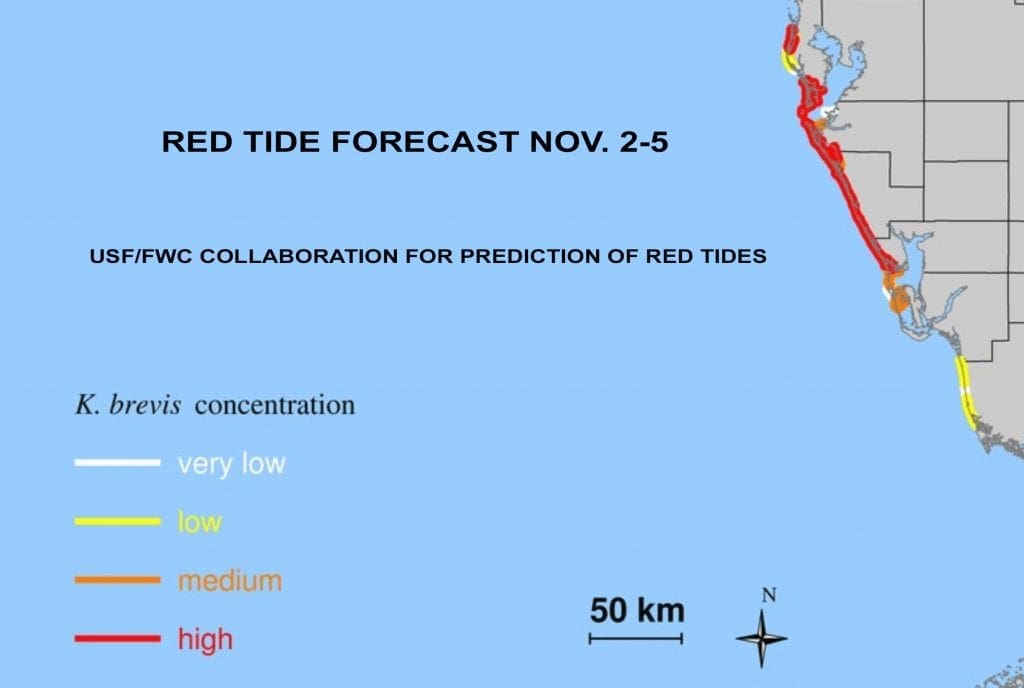 RED TIDE FORECAST NOV. 2-5

USF/FWC COLLABORATION FOR PREDICTION OF RED TIDES

K. brevis concentration

very low

low

medium

high

50 km

N